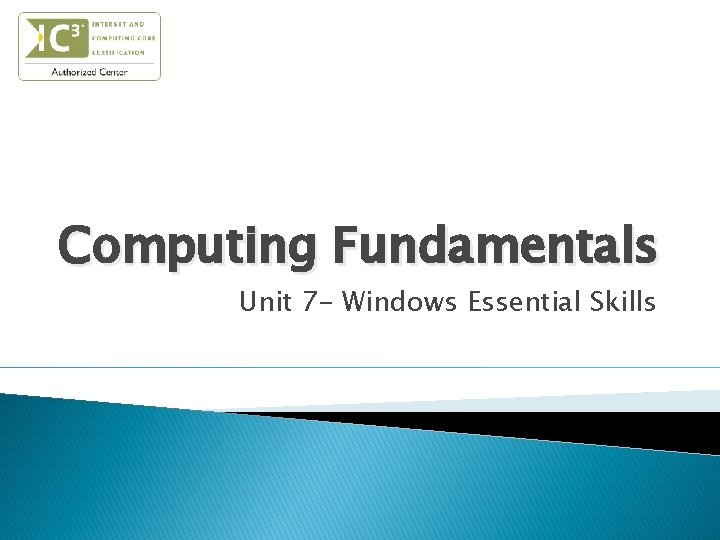 IC³ INTERNET AND COMPUTING CORE CERTIFICATION
Authorized Center

Computing Fundamentals

Unit 7- Windows Essential Skills